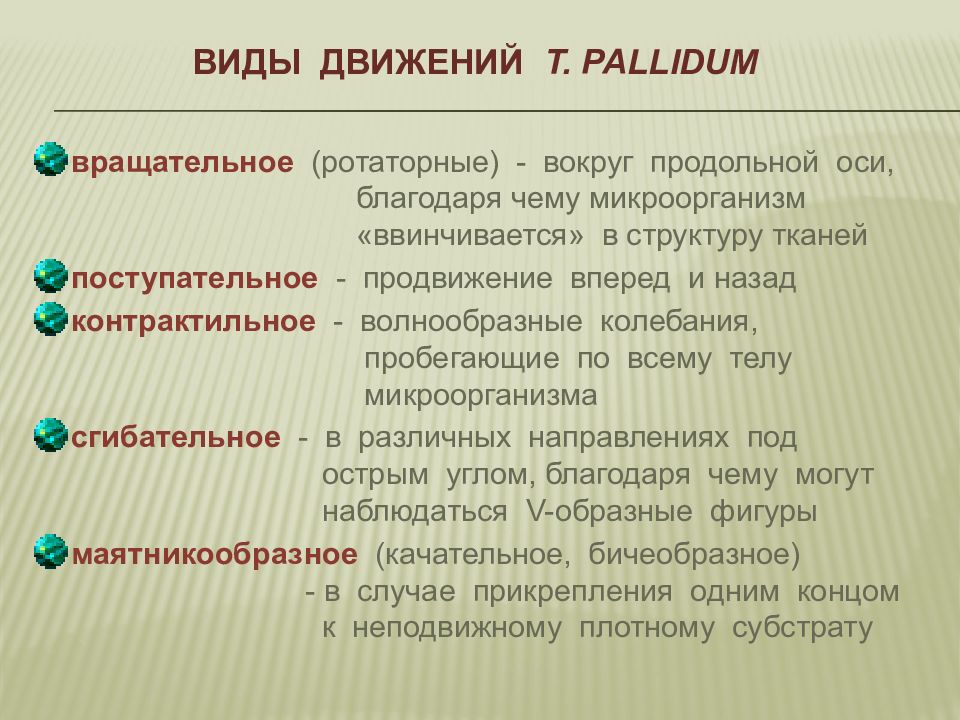 ВИДЫ ДВИЖЕНИЙ T. PALLIDUM

вращательное (ротаторные) - вокруг продольной оси, благодаря чему микроорганизм «ввинчивается» в структуру тканей

поступательное - продвижение вперед и назад

контрактильное - волнообразные колебания, пробегающие по всему телу микроорганизма

сгибательное - в различных направлениях под острым углом, благодаря чему могут наблюдаться V-образные фигуры

маятникообразное (качательное, бичеобразное) - в случае прикрепления одним концом к неподвижному плотному субстрату